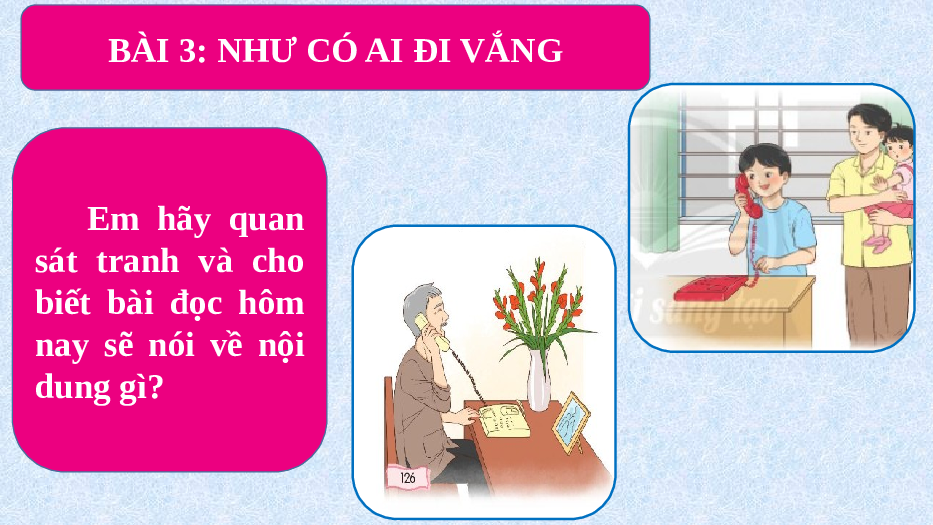 BÀI 3: NHƯ CÓ AI ĐI VẮNG

Em hãy quan sát tranh và cho biết bài đọc hôm nay sẽ nói về nội dung gì?

126

sáng tạo